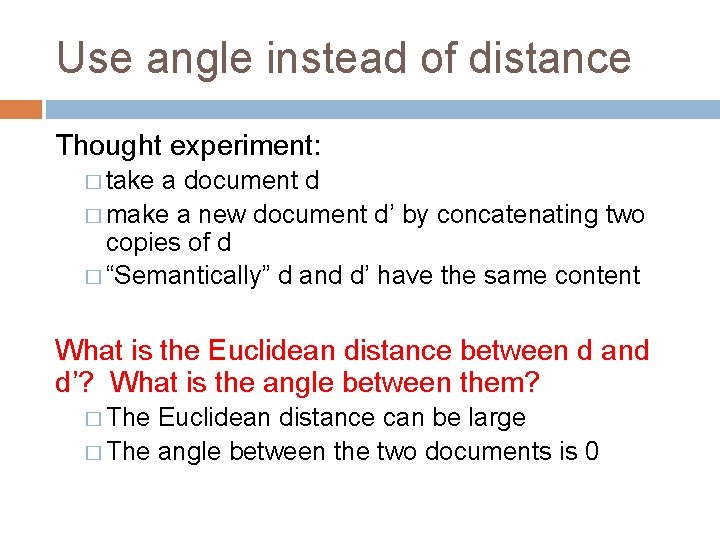 Use angle instead of distance

Thought experiment:

□ take a document d
□ make a new document d’ by concatenating two copies of d
□ “Semantically” d and d’ have the same content

What is the Euclidean distance between d and d’? What is the angle between them?

□ The Euclidean distance can be large
□ The angle between the two documents is 0